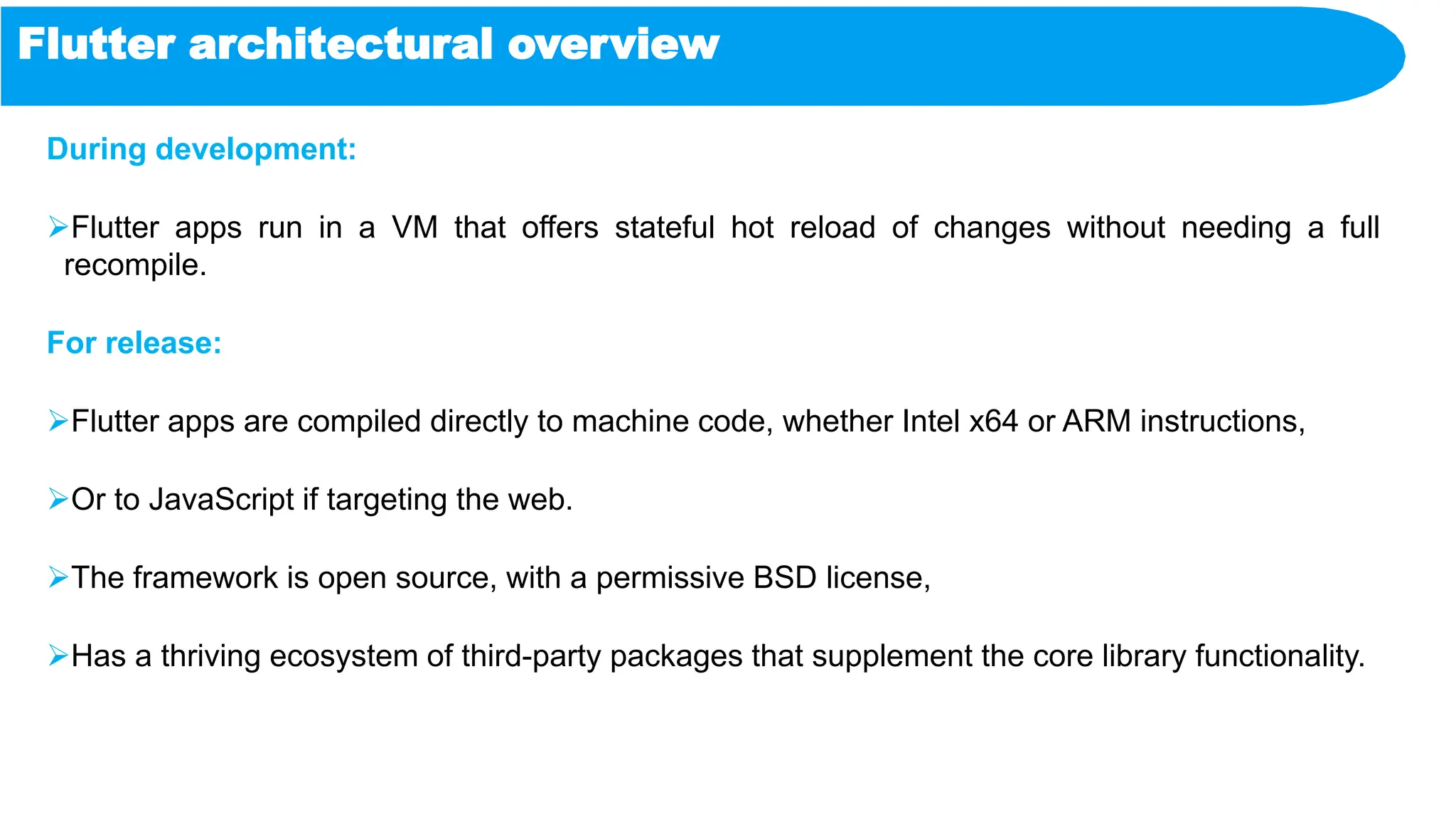 Flutter architectural overview

During development:

➢Flutter apps run in a VM that offers stateful hot reload of changes without needing a full recompile.

For release:

➢Flutter apps are compiled directly to machine code, whether Intel x64 or ARM instructions,

➢Or to JavaScript if targeting the web.

➢The framework is open source, with a permissive BSD license,

➢Has a thriving ecosystem of third-party packages that supplement the core library functionality.